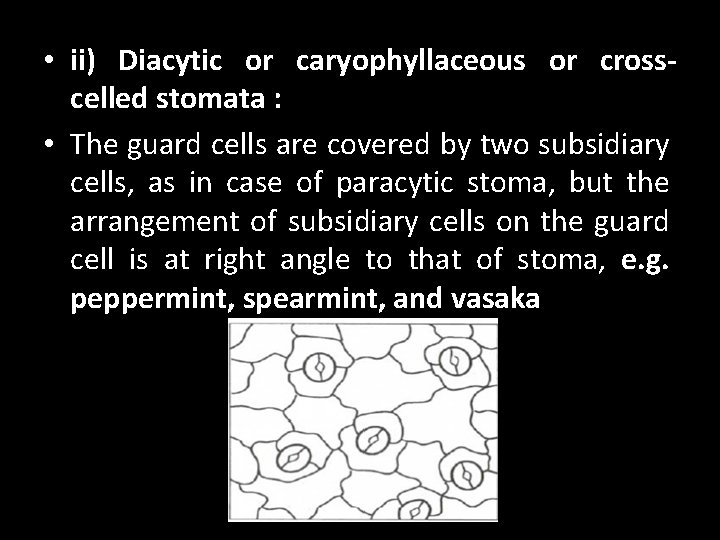 • ii) Diacytic or caryophyllaceous or cross-celled stomata :

• The guard cells are covered by two subsidiary cells, as in case of paracytic stoma, but the arrangement of subsidiary cells on the guard cell is at right angle to that of stoma, e.g. peppermint, spearmint, and vasaka